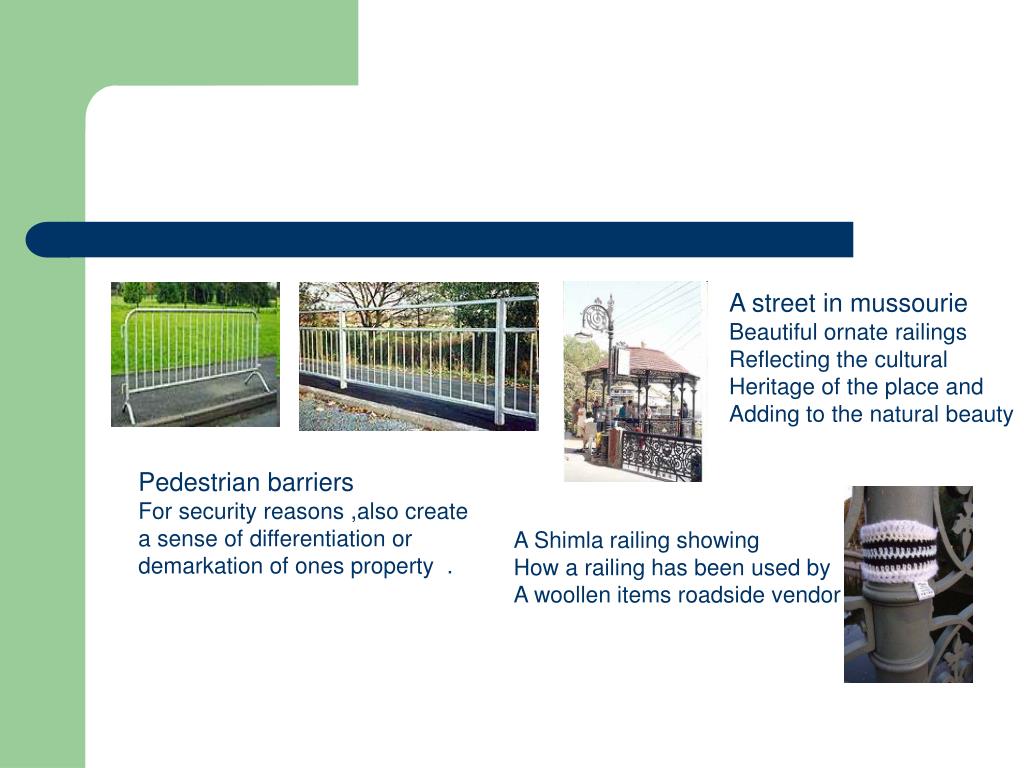 A street in mussourie
Beautiful ornate railings
Reflecting the cultural
Heritage of the place and
Adding to the natural beauty

Pedestrian barriers
For security reasons ,also create a sense of differentiation or demarkation of ones property .

A Shimla railing showing
How a railing has been used by
A woollen items roadside vendor